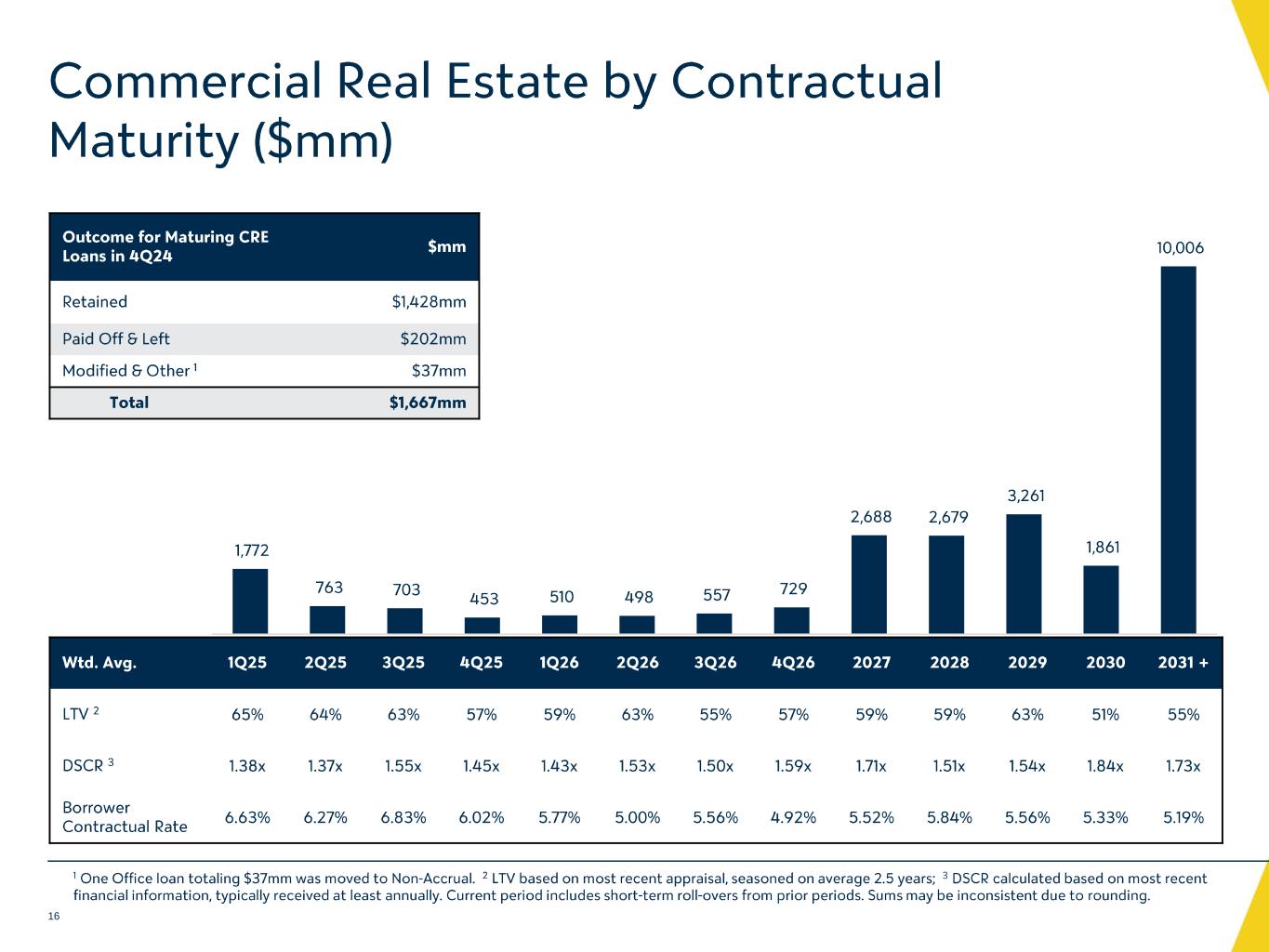 Commercial Real Estate by Contractual Maturity ($mm)

| Outcome for Maturing CRE Loans in 4Q24 | $mm |
|---|---|
| Retained | $1,428mm |
| Paid Off & Left | $202mm |
| Modified & Other $^1$ | $37mm |
| Total | $1,667mm |

1,772 763 703 453 510 498 557 729 2,688 2,679 3,261 1,861 10,006

| Wtd. Avg. | 1Q25 | 2Q25 | 3Q25 | 4Q25 | 1Q26 | 2Q26 | 3Q26 | 4Q26 | 2027 | 2028 | 2029 | 2030 | 2031 + |
|---|---|---|---|---|---|---|---|---|---|---|---|---|---|
| LTV $^2$ | 65% | 64% | 63% | 57% | 59% | 63% | 55% | 57% | 59% | 59% | 63% | 51% | 55% |
| DSCR $^3$ | 1.38x | 1.37x | 1.55x | 1.45x | 1.43x | 1.53x | 1.50x | 1.59x | 1.71x | 1.51x | 1.54x | 1.84x | 1.73x |
| Borrower Contractual Rate | 6.63% | 6.27% | 6.83% | 6.02% | 5.77% | 5.00% | 5.56% | 4.92% | 5.52% | 5.84% | 5.56% | 5.33% | 5.19% |

$^1$ One Office loan totaling $37mm was moved to Non-Accrual. $^2$ LTV based on most recent appraisal, seasoned on average 2.5 years; $^3$ DSCR calculated based on most recent financial information, typically received at least annually. Current period includes short-term roll-overs from prior periods. Sums may be inconsistent due to rounding.

16